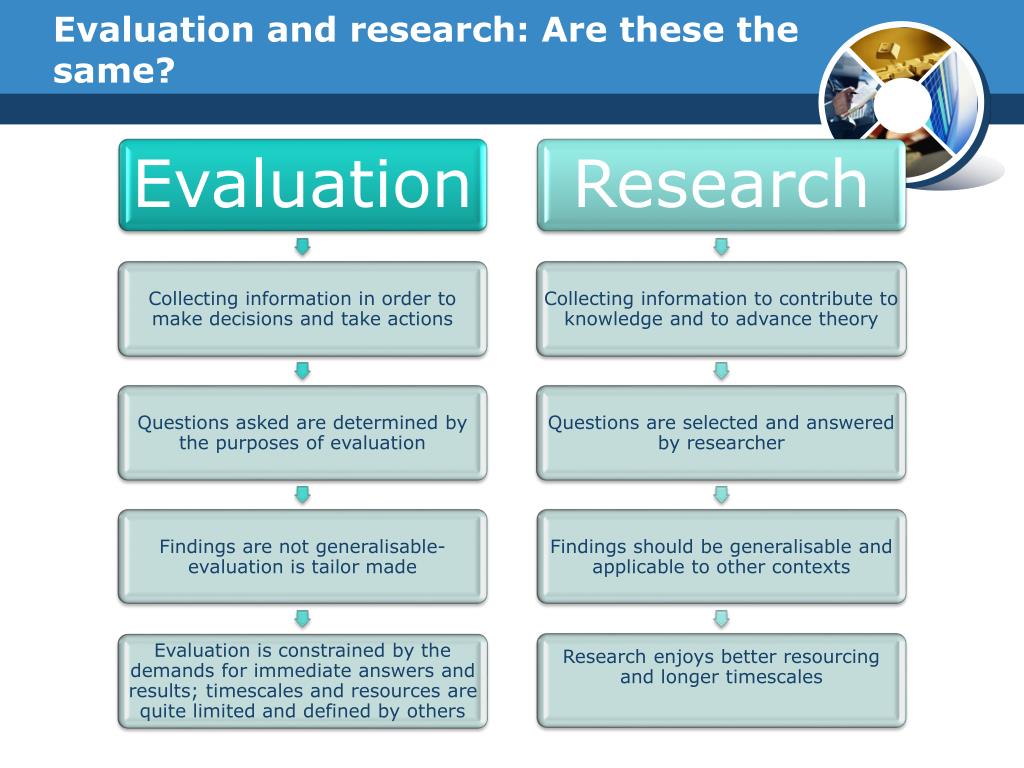 Evaluation and research: Are these the same?

Evaluation

Collecting information in order to make decisions and take actions

Questions asked are determined by the purposes of evaluation

Findings are not generalisable- evaluation is tailor made

Evaluation is constrained by the demands for immediate answers and results; timescales and resources are quite limited and defined by others

Research

Collecting information to contribute to knowledge and to advance theory

Questions are selected and answered by researcher

Findings should be generalisable and applicable to other contexts

Research enjoys better resourcing and longer timescales